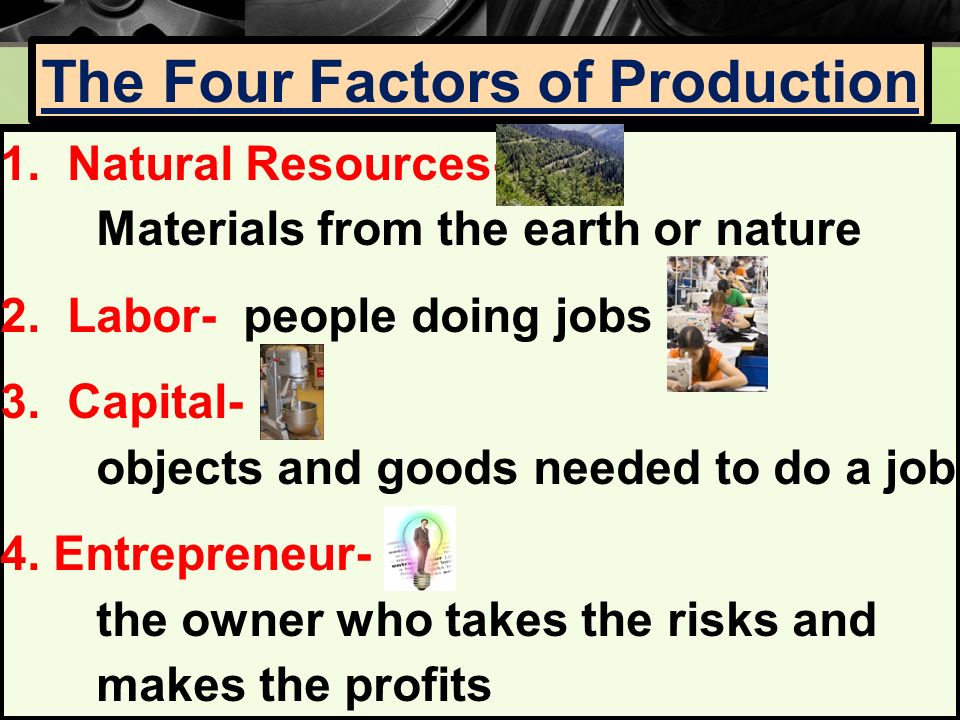 The Four Factors of Production

1. Natural Resources- Materials from the earth or nature

2. Labor- people doing jobs

3. Capital- objects and goods needed to do a job

4. Entrepreneur- the owner who takes the risks and makes the profits